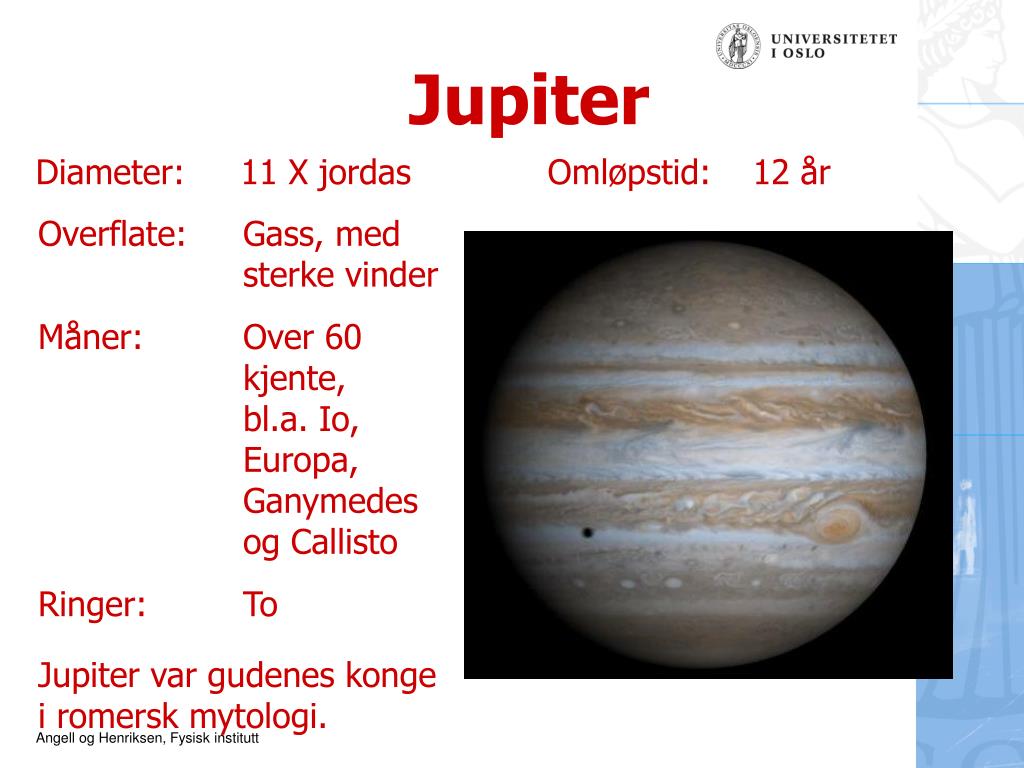 UNIVERSITETET I OSLO

Jupiter

Diameter: 11 X jordas

Omløpstid: 12 år

Overflate: Gass, med sterke vinder

Måner: Over 60 kjente, bl.a. Io, Europa, Ganymedes og Callisto

Ringer: To

Jupiter var gudenes konge i romersk mytologi.

Angell og Henriksen, Fysisk institutt